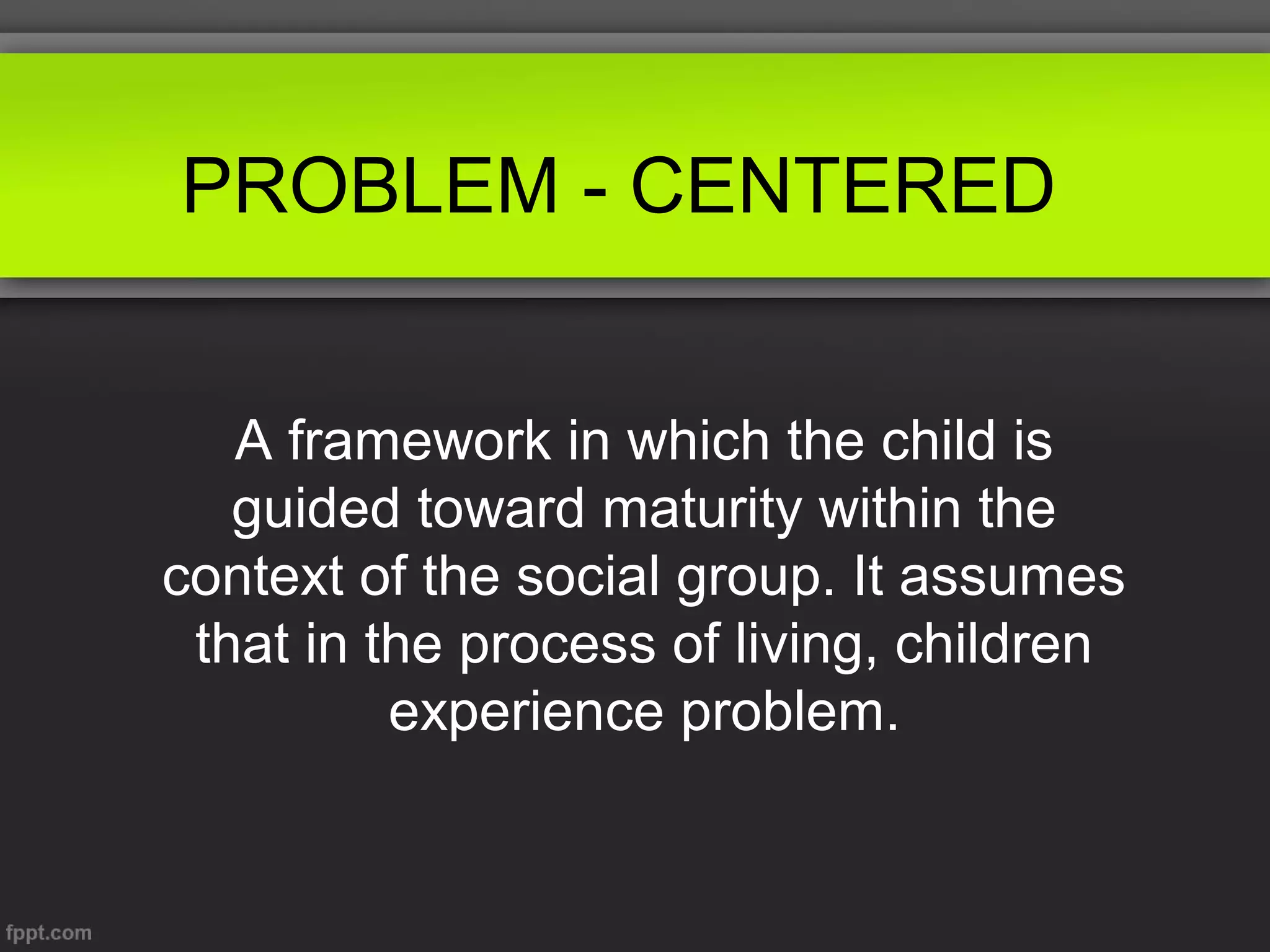 PROBLEM - CENTERED

A framework in which the child is guided toward maturity within the context of the social group. It assumes that in the process of living, children experience problem.

fppt.com